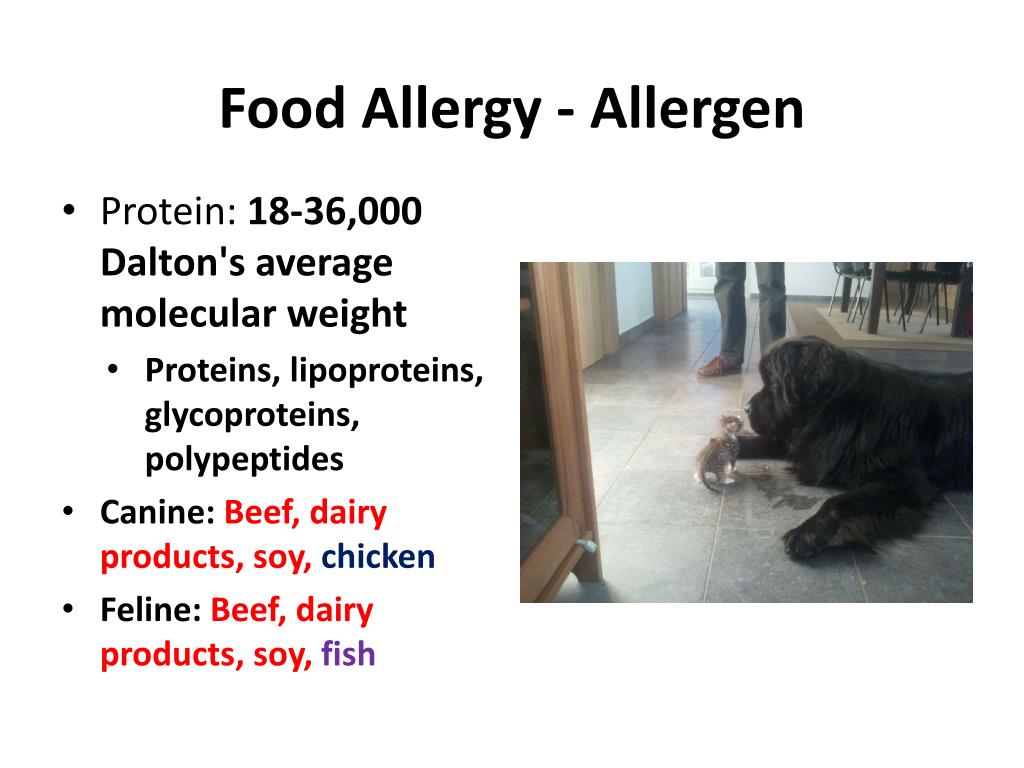 Food Allergy - Allergen

• Protein: 18-36,000 Dalton's average molecular weight
  • Proteins, lipoproteins, glycoproteins, polypeptides
• Canine: Beef, dairy products, soy, chicken
• Feline: Beef, dairy products, soy, fish